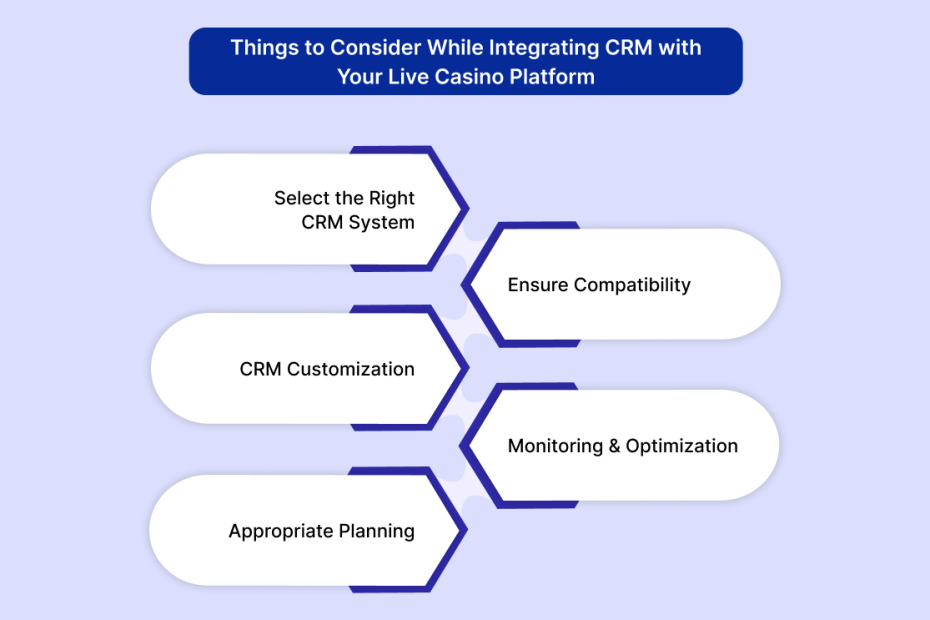 Things to Consider While Integrating CRM with Your Live Casino Platform

Select the Right CRM System

Ensure Compatibility

CRM Customization

Monitoring & Optimization

Appropriate Planning